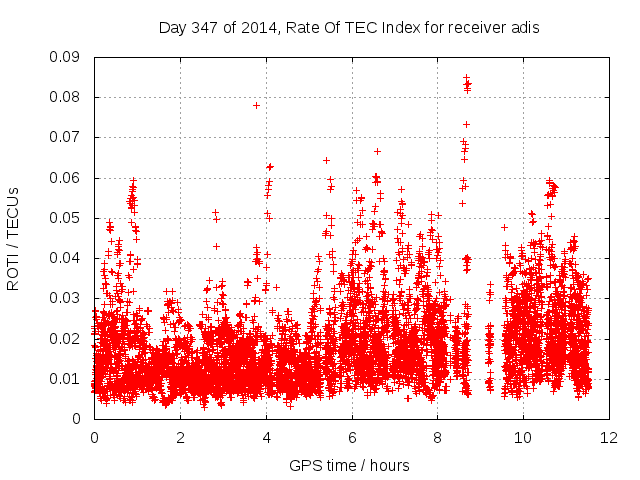 Day 347 of 2014, Rate Of TEC Index for receiver adis

ROTI / TECUs

0.09
0.08
0.07
0.06
0.05
0.04
0.03
0.02
0.01
0

0
2
4
6
8
10
12

GPS time / hours